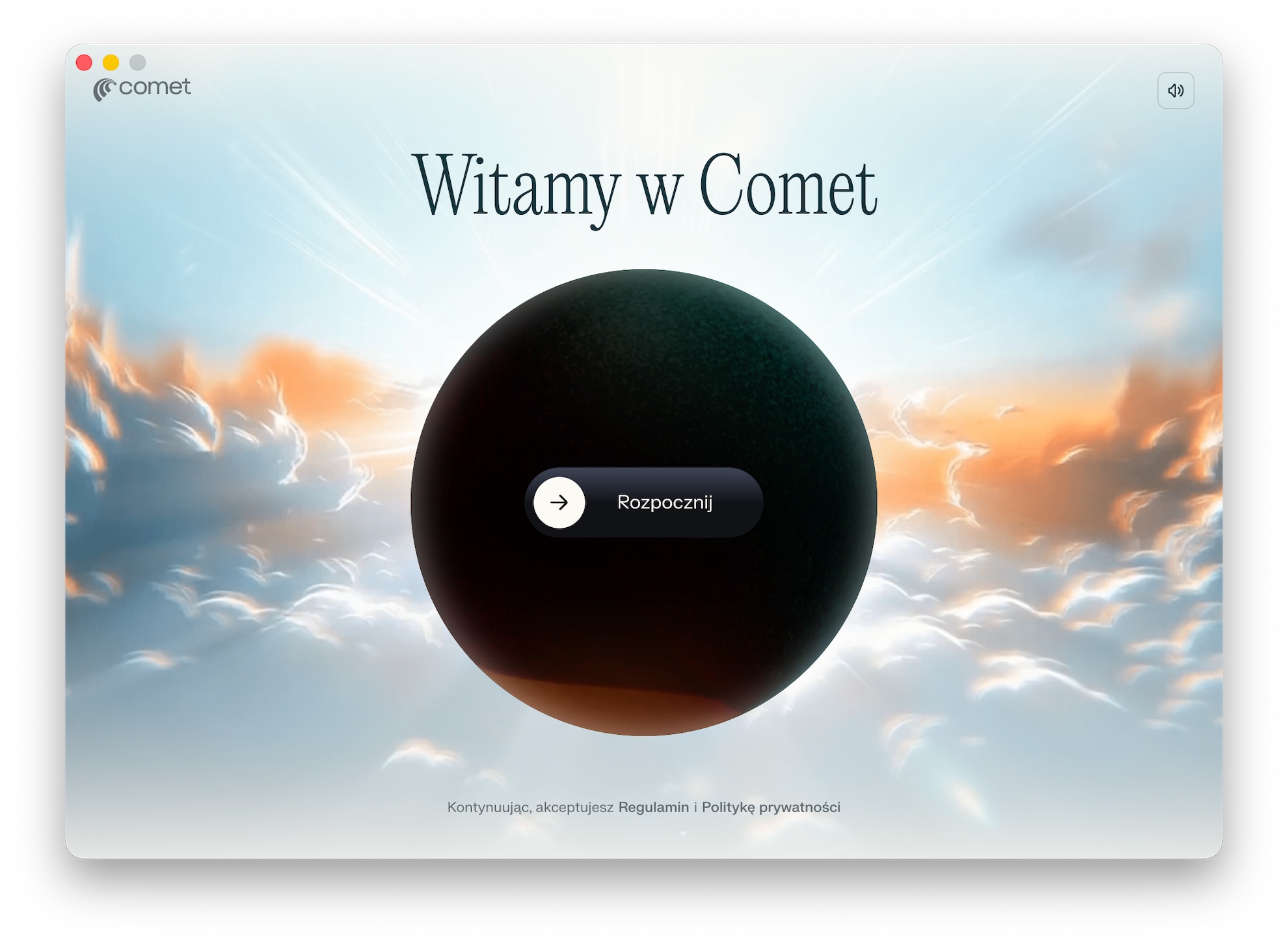 comet

Witamy w Comet

Rozpocznij

Kontynuując, akceptujesz Regulamin i Politykę prywatności